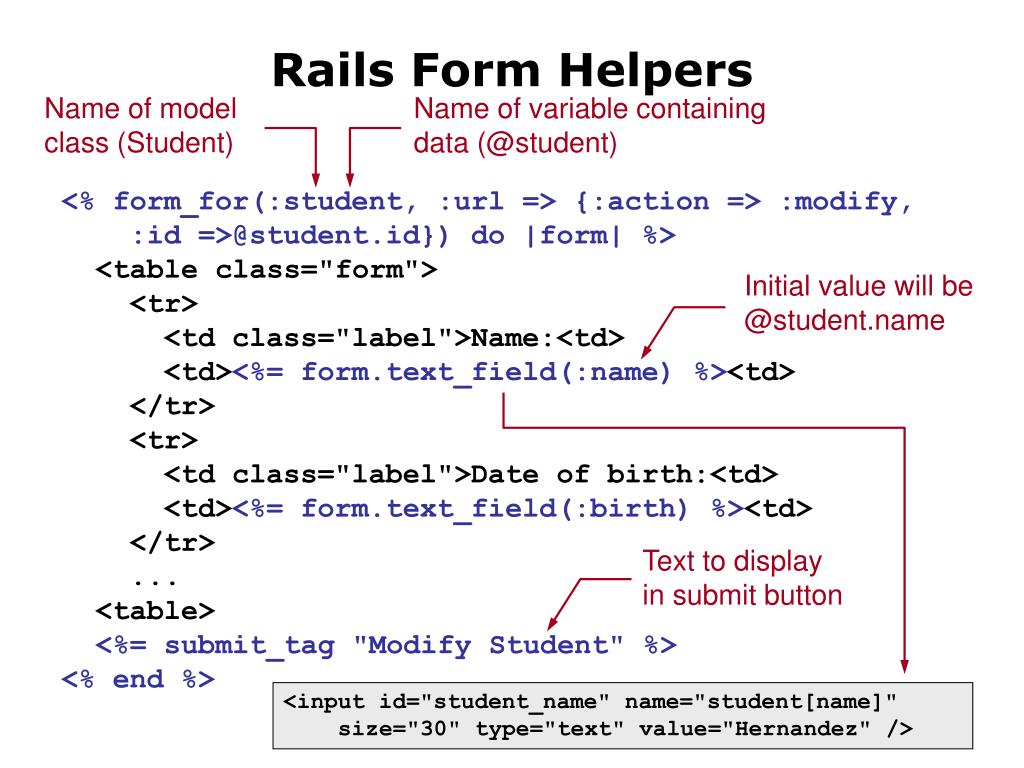 Rails Form Helpers

Name of model class (Student)

Name of variable containing data (@student)

<% form_for(:student, :url => {:action => :modify,
    :id =>@student.id}) do |form| %>
  <table class="form">
    <tr>
      <td class="label">Name:<td>
      <td><%= form.text_field(:name) %><td>
    </tr>
    <tr>
      <td class="label">Date of birth:<td>
      <td><%= form.text_field(:birth) %><td>
    </tr>
    ...
  <table>
  <%= submit_tag "Modify Student" %>
<% end %>

Initial value will be @student.name

Text to display in submit button

<input id="student_name" name="student[name]"
    size="30" type="text" value="Hernandez" />